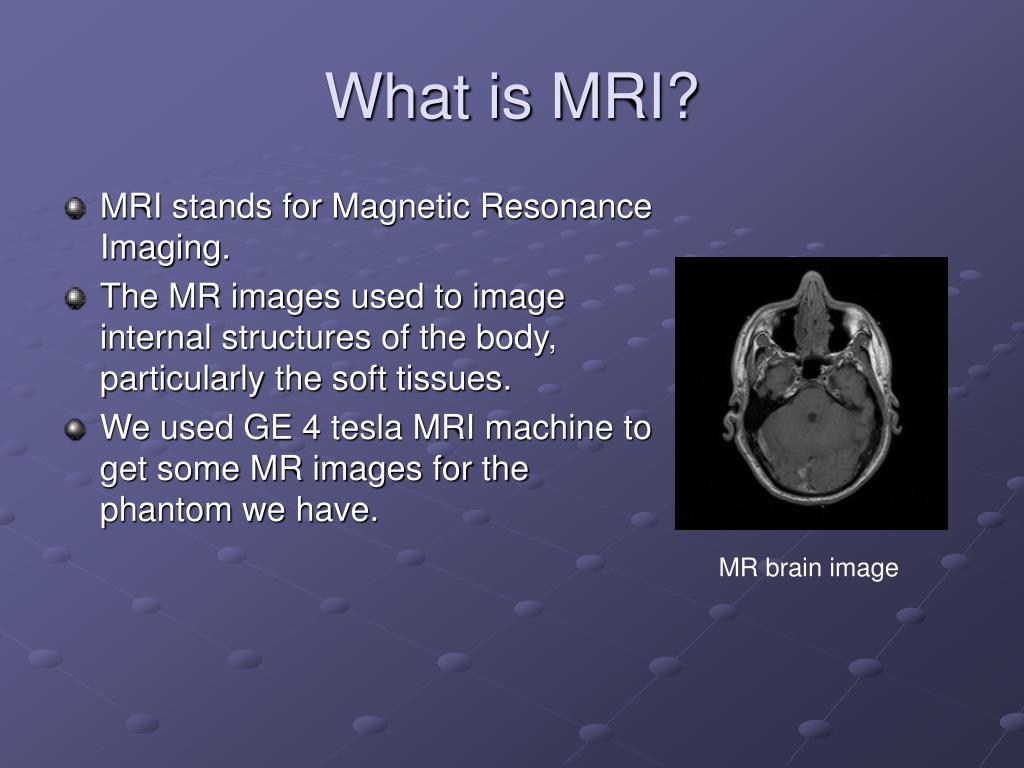 What is MRI?

MRI stands for Magnetic Resonance Imaging.

The MR images used to image internal structures of the body, particularly the soft tissues.

We used GE 4 tesla MRI machine to get some MR images for the phantom we have.

MR brain image